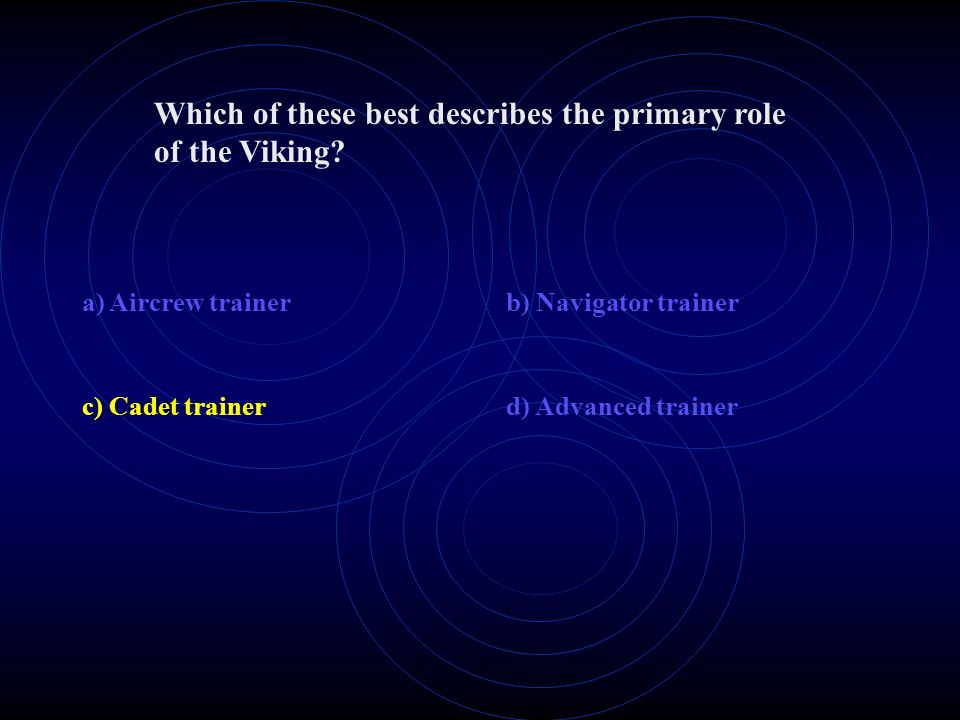 Which of these best describes the primary role of the Viking?

a) Aircrew trainer

b) Navigator trainer

c) Cadet trainer

d) Advanced trainer